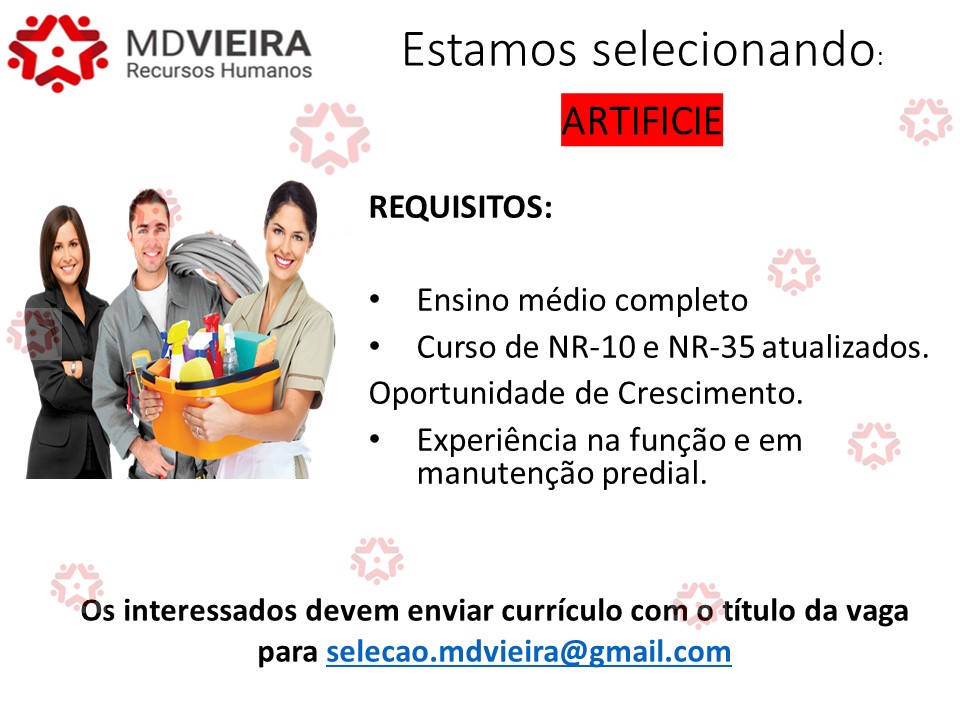 MDVIEIRA
Recursos Humanos

Estamos selecionando:

ARTIFICIE

REQUISITOS:

• Ensino médio completo
• Curso de NR-10 e NR-35 atualizados.
Oportunidade de Crescimento.
• Experiência na função e em manutenção predial.

Os interessados devem enviar currículo com o título da vaga para selecao.mdvieira@gmail.com